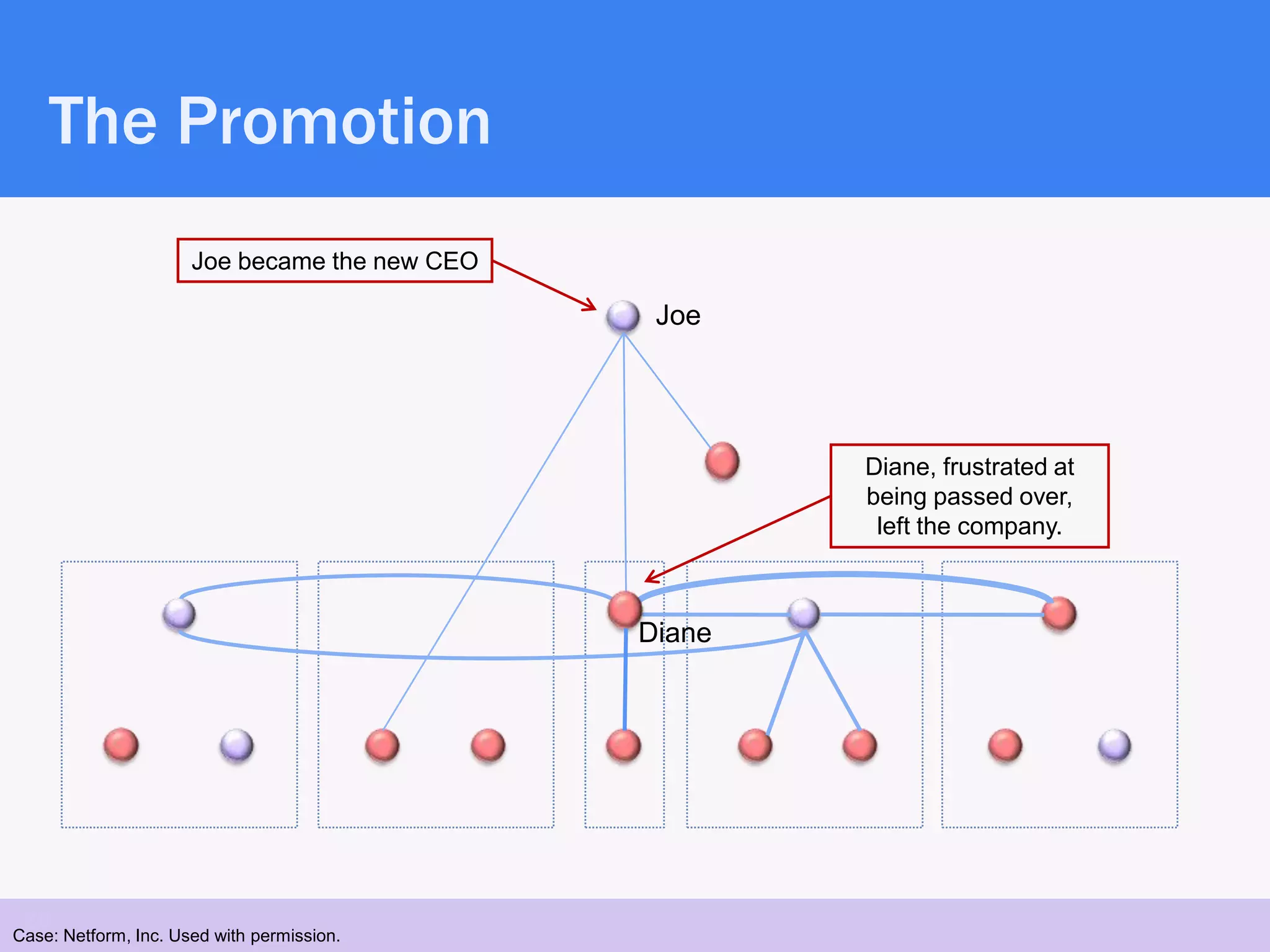 The Promotion

Joe became the new CEO

Joe

Diane, frustrated at being passed over, left the company.

Diane

Case: Netform, Inc. Used with permission.